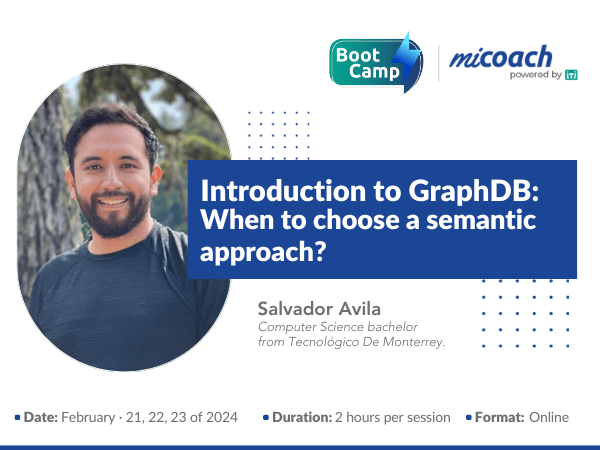 Boot Camp

micoach
powered by iTi

Introduction to GraphDB: When to choose a semantic approach?

Salvador Avila
Computer Science bachelor from Tecnológico De Monterrey.

Date: February · 21, 22, 23 of 2024
Duration: 2 hours per session
Format: Online